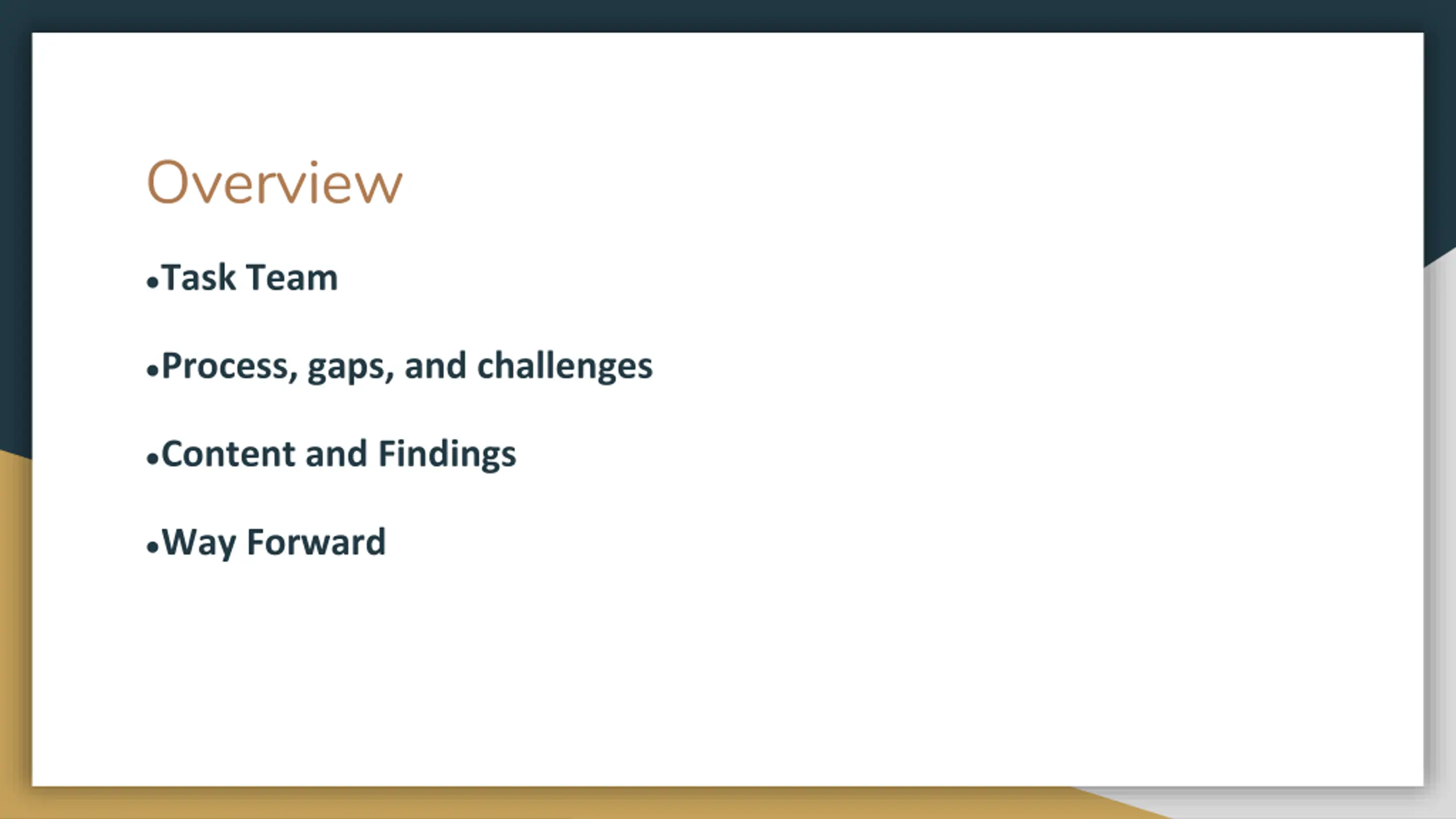 Overview

•Task Team

•Process, gaps, and challenges

•Content and Findings

•Way Forward